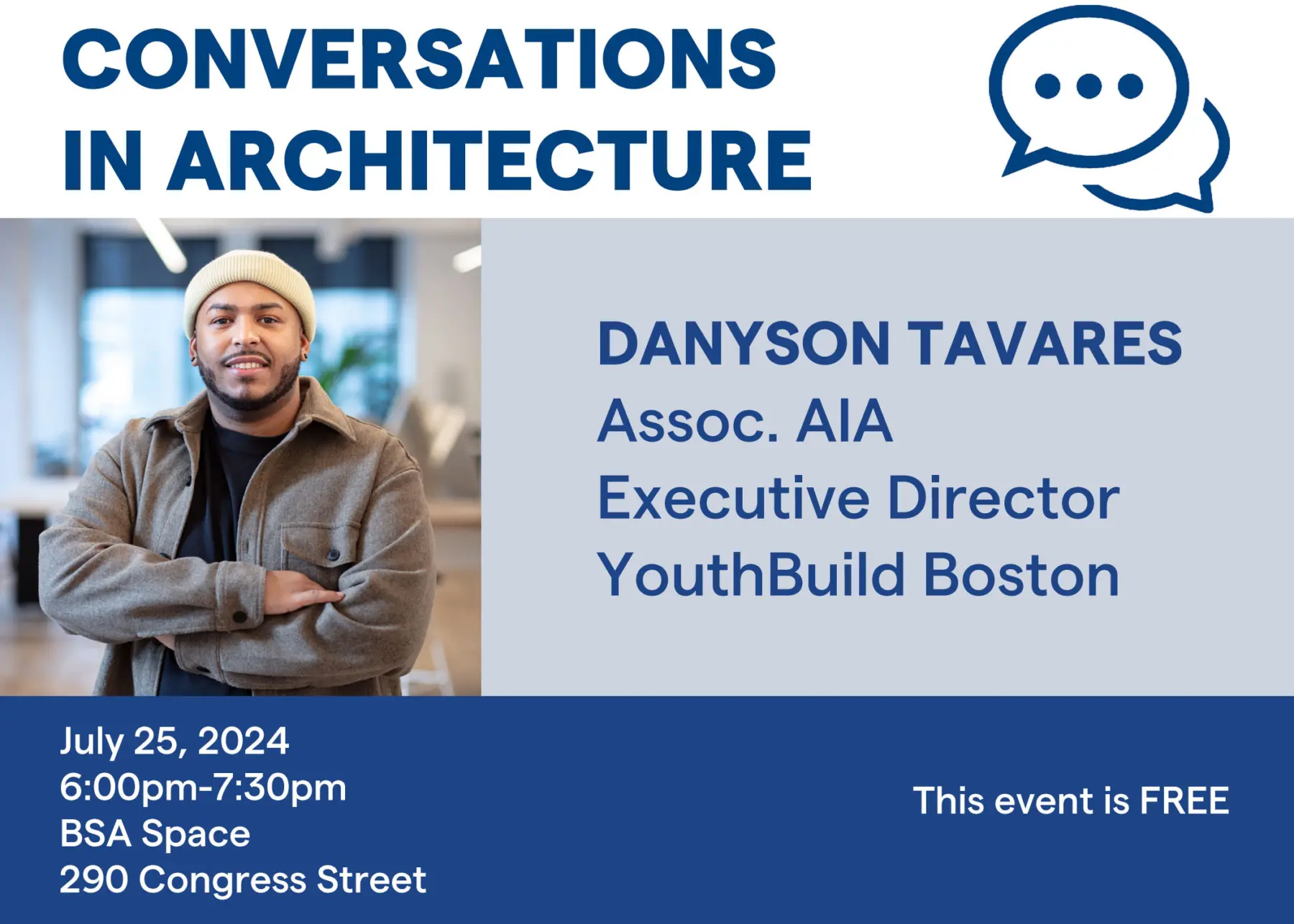 CONVERSATIONS IN ARCHITECTURE

DANYSON TAVARES
Assoc. AIA
Executive Director
YouthBuild Boston

July 25, 2024
6:00pm-7:30pm
BSA Space
290 Congress Street

This event is FREE